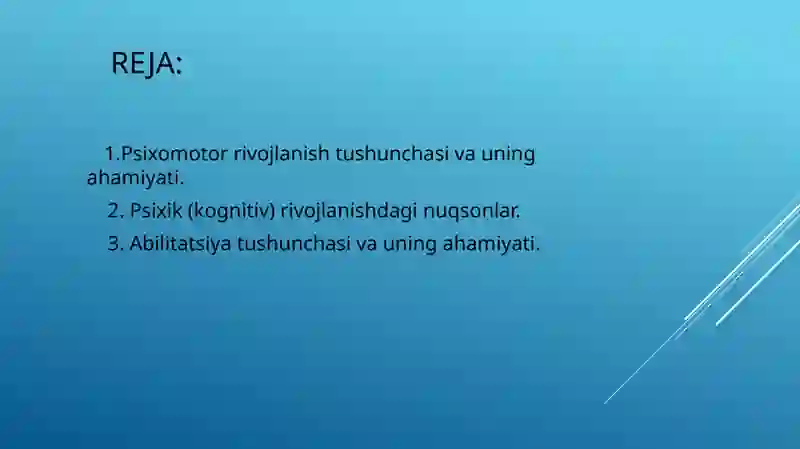 REJA:

1.Psixomotor rivojlanish tushunchasi va uning ahamiyati.

2. Psixik (kognitiv) rivojlanishdagi nuqsonlar.

3. Abilitatsiya tushunchasi va uning ahamiyati.